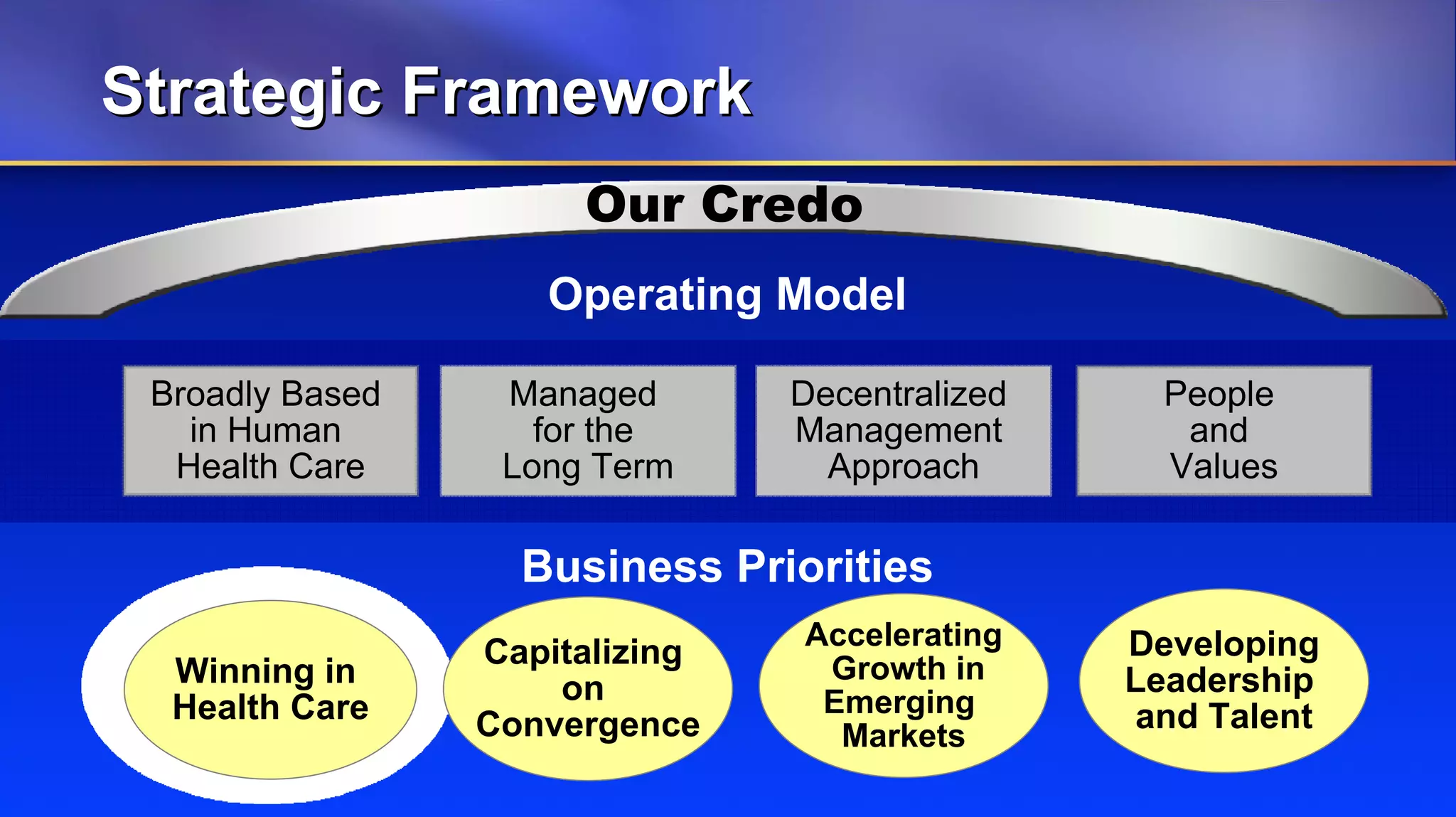 Strategic Framework

Our Credo

Operating Model

Broadly Based in Human Health Care

Managed for the Long Term

Decentralized Management Approach

People and Values

Business Priorities

Winning in Health Care

Capitalizing on Convergence

Accelerating Growth in Emerging Markets

Developing Leadership and Talent